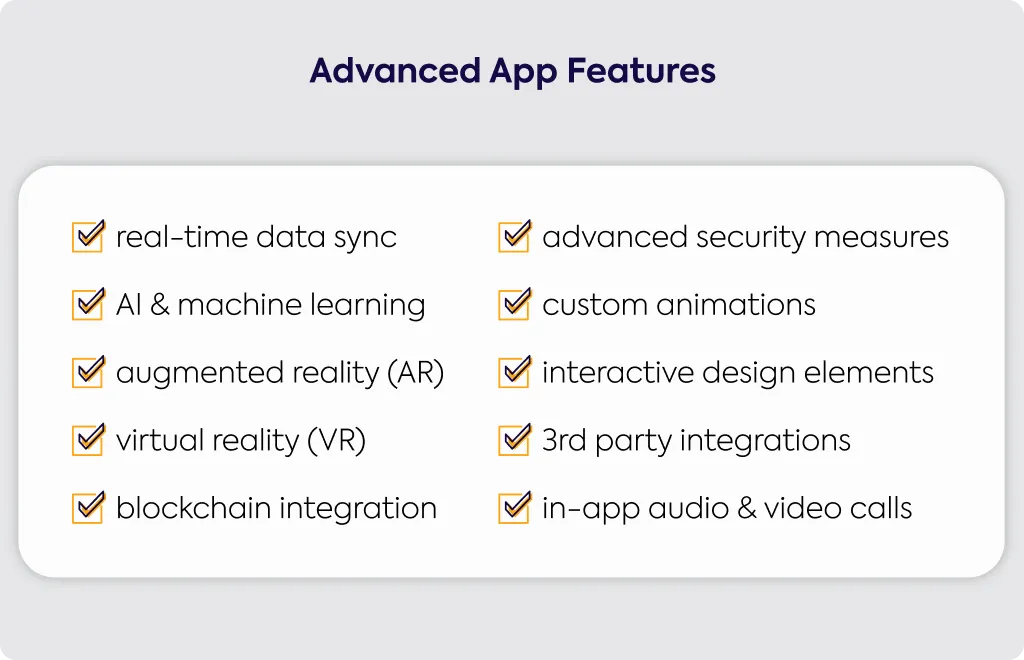 Advanced App Features

real-time data sync
AI & machine learning
augmented reality (AR)
virtual reality (VR)
blockchain integration

advanced security measures
custom animations
interactive design elements
3rd party integrations
in-app audio & video calls